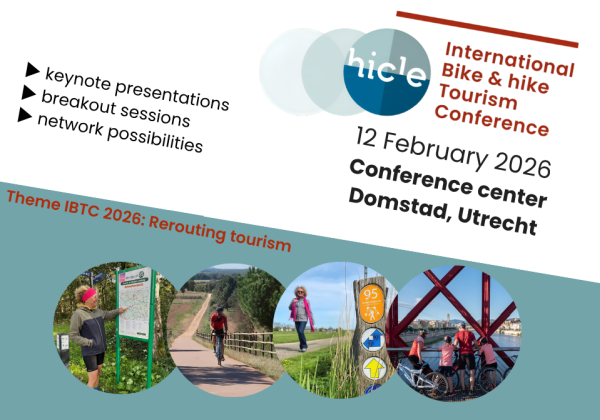 ▶ keynote presentations
▶ breakout sessions
▶ network possibilities

hicle

International Bike & hike Tourism Conference

12 February 2026
Conference center Domstad, Utrecht

Theme IBTC 2026: Rerouting tourism

95